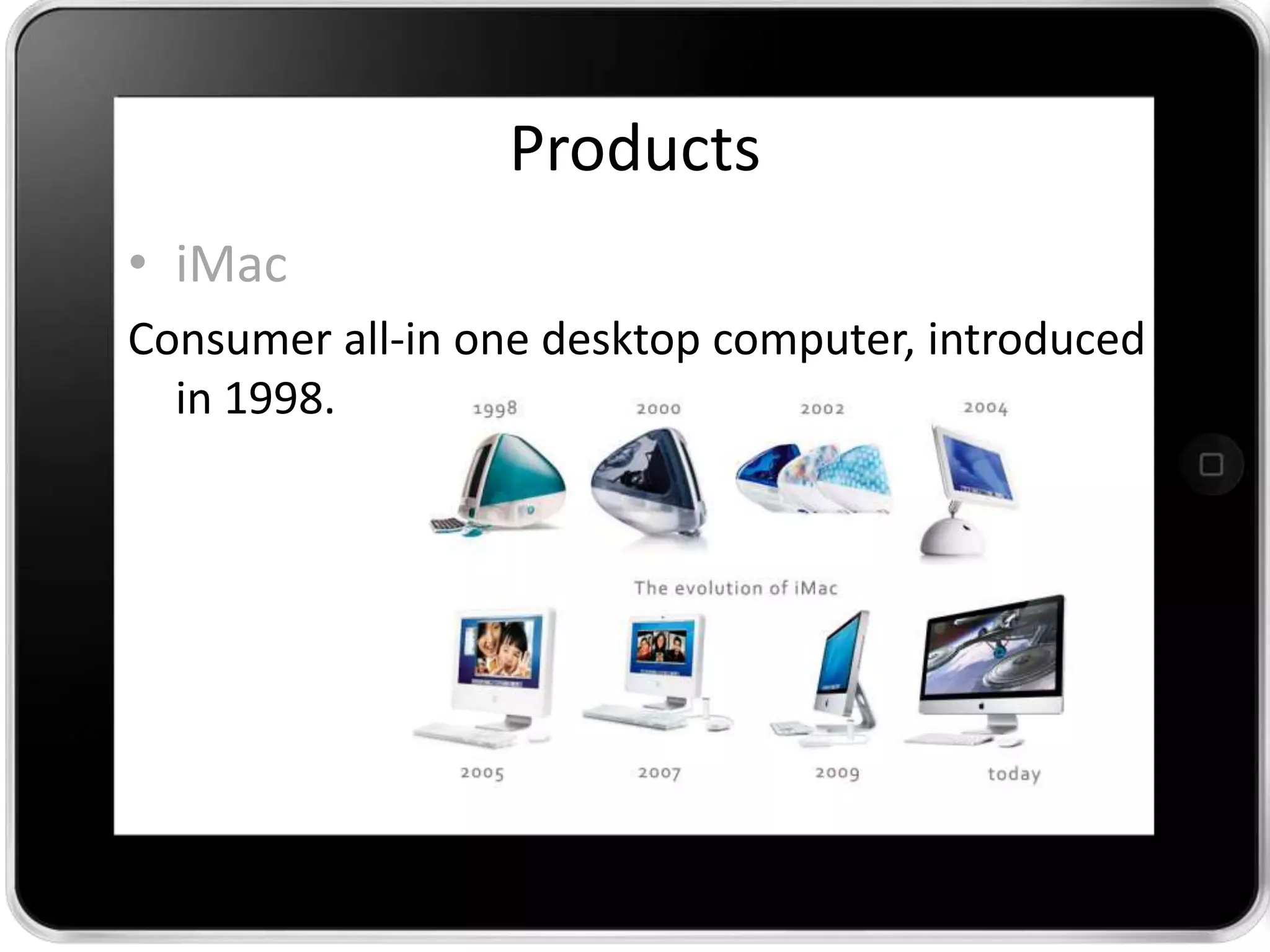 Products

• iMac

Consumer all-in one desktop computer, introduced in 1998.

1998 2000 2002 2004

The evolution of iMac

2005 2007 2009 today